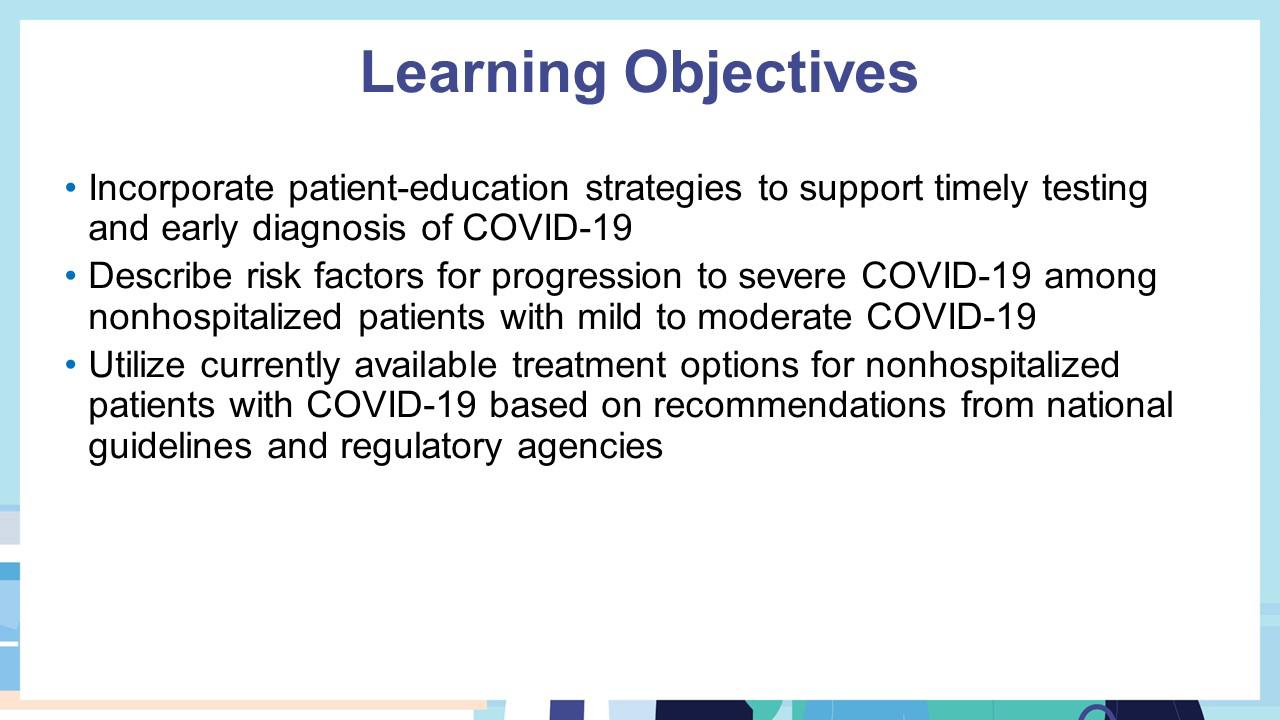 Learning Objectives

• Incorporate patient-education strategies to support timely testing and early diagnosis of COVID-19
• Describe risk factors for progression to severe COVID-19 among nonhospitalized patients with mild to moderate COVID-19
• Utilize currently available treatment options for nonhospitalized patients with COVID-19 based on recommendations from national guidelines and regulatory agencies